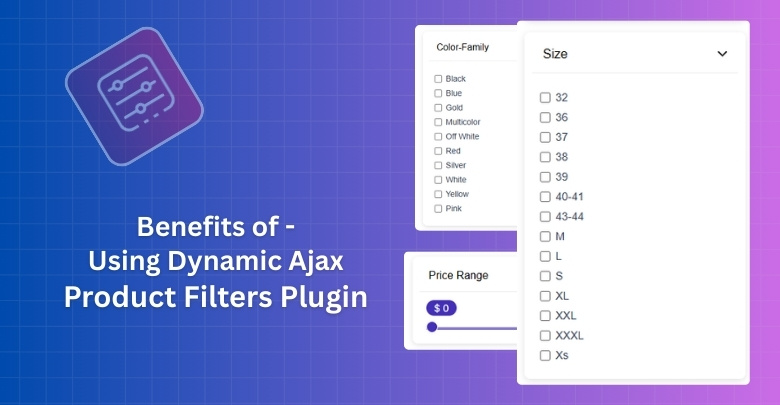 Benefits of -
Using Dynamic Ajax
Product Filters Plugin

Color-Family

Black
Blue
Gold
Multicolor
Off White
Red
Silver
White
Yellow
Pink

Price Range

$ 0

Size

32
36
37
38
39
40-41
43-44
M
L
S
XL
XXL
XXXL
Xs